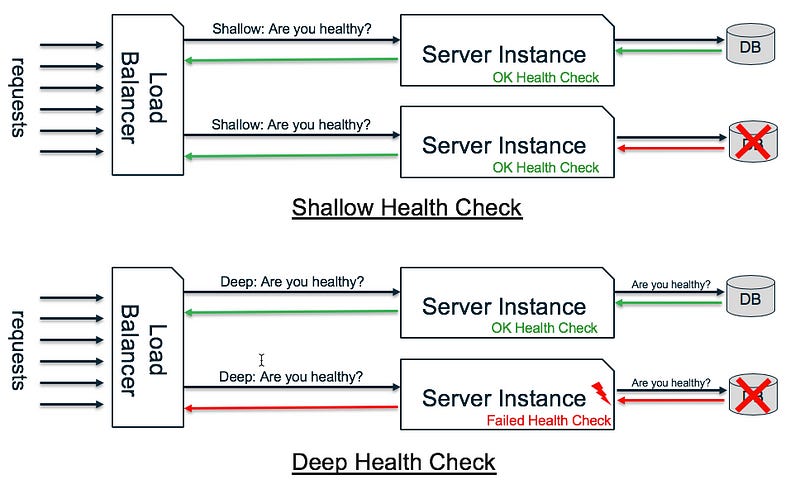 requests

Load Balancer

Shallow: Are you healthy?

Server Instance

OK Health Check

DB

Shallow: Are you healthy?

Server Instance

OK Health Check

DB

Shallow Health Check

requests

Load Balancer

Deep: Are you healthy?

Server Instance

OK Health Check

Are you healthy?

DB

Deep: Are you healthy?

Server Instance

Failed Health Check

Are you healthy?

DB

Deep Health Check